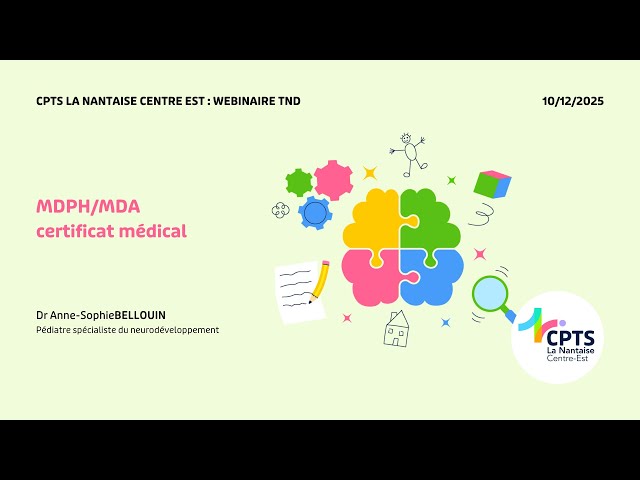 CPTS LA NANTAISE CENTRE EST : WEBINAIRE TND

10/12/2025

MDPH/MDA
certificat médical

Dr Anne-SophieBELLOUIN
Pédiatre spécialiste du neurodéveloppement

CPTS
La Nantaise
Centre-Est